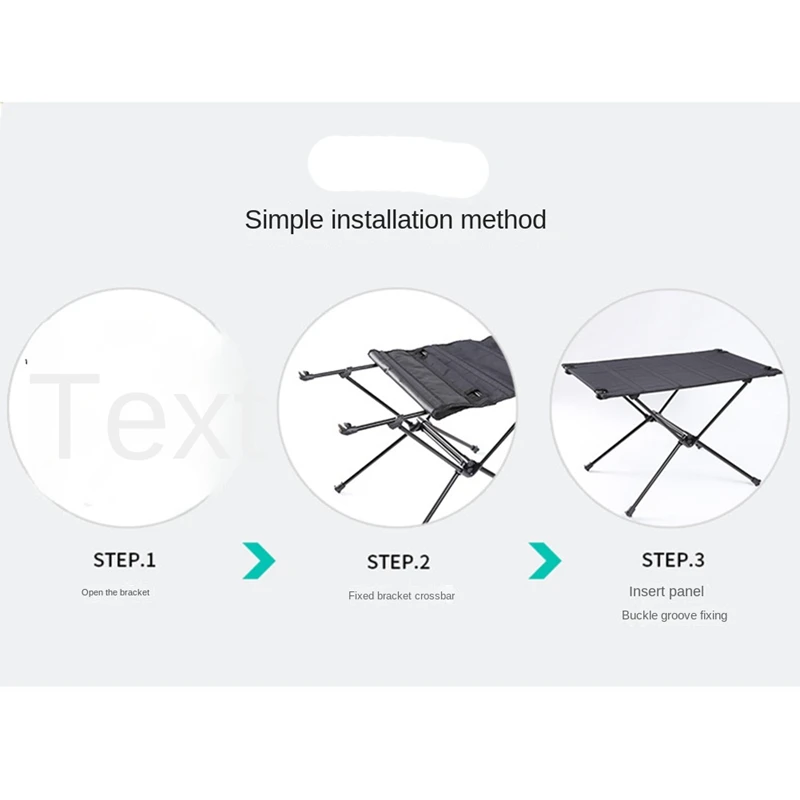 Simple installation method

Text

STEP.1
Open the bracket

STEP.2
Fixed bracket crossbar

STEP.3
Insert panel
Buckle groove fixing